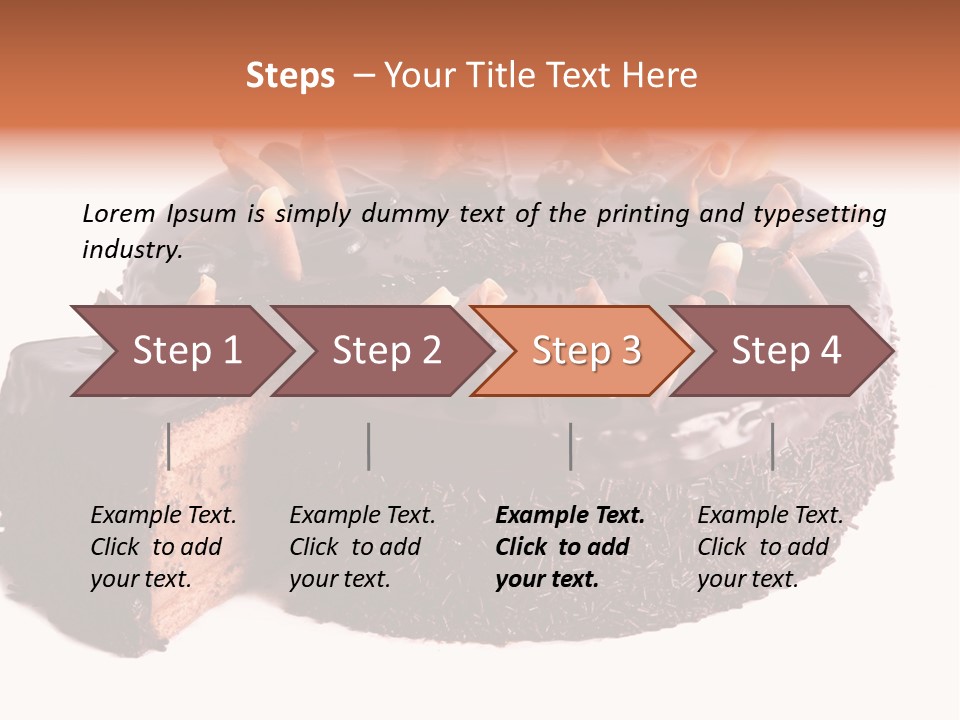 Steps – Your Title Text Here

Lorem Ipsum is simply dummy text of the printing and typesetting industry.

Step 1

Step 2

Step 3

Step 4

Example Text. Click to add your text.

Example Text. Click to add your text.

Example Text. Click to add your text.

Example Text. Click to add your text.